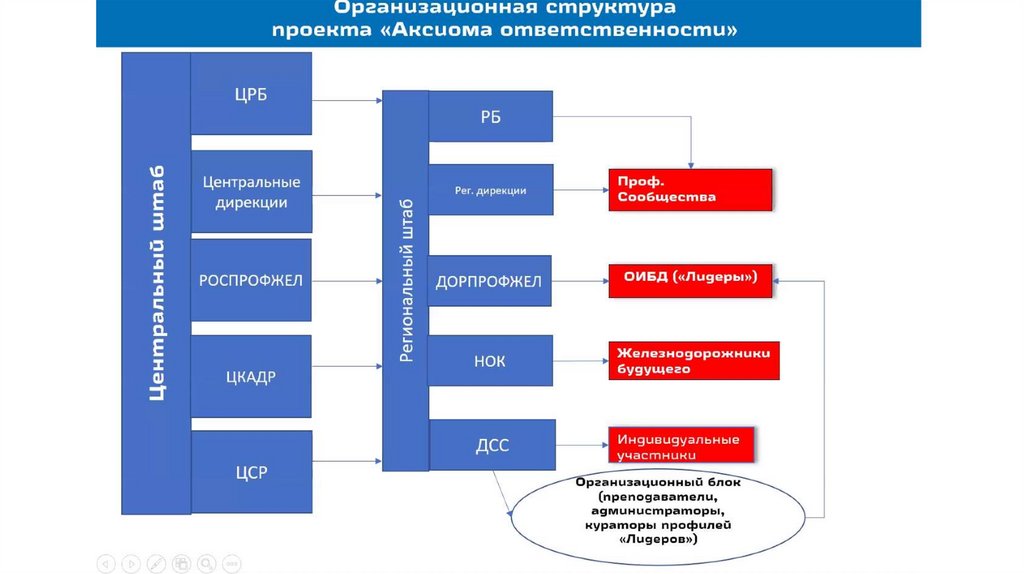 Организационная структура проекта «Аксиома ответственности»

Центральный штаб

ЦРБ

Центральные дирекции

РОСПРОФЖЕЛ

ЦКАДР

ЦСР

Региональный штаб

РБ

Рег. дирекции

ДОРПРОФЖЕЛ

НОК

ДСС

Проф. Сообщества

ОИБД («Лидеры»)

Железнодорожники будущего

Индивидуальные участники

Организационный блок (преподаватели, администраторы, кураторы профилей «Лидеров»)